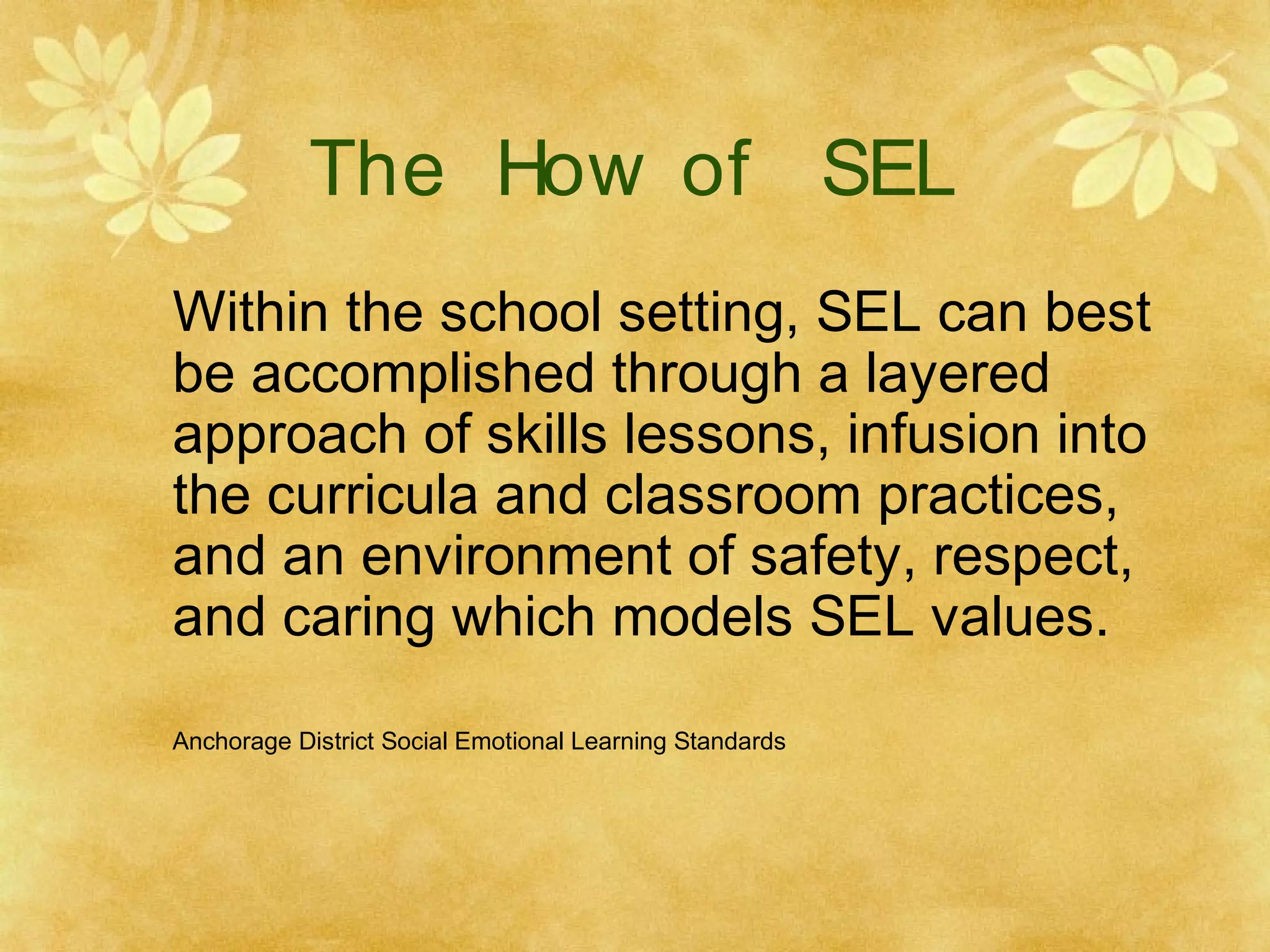 The How of SEL

Within the school setting, SEL can best be accomplished through a layered approach of skills lessons, infusion into the curricula and classroom practices, and an environment of safety, respect, and caring which models SEL values.

Anchorage District Social Emotional Learning Standards